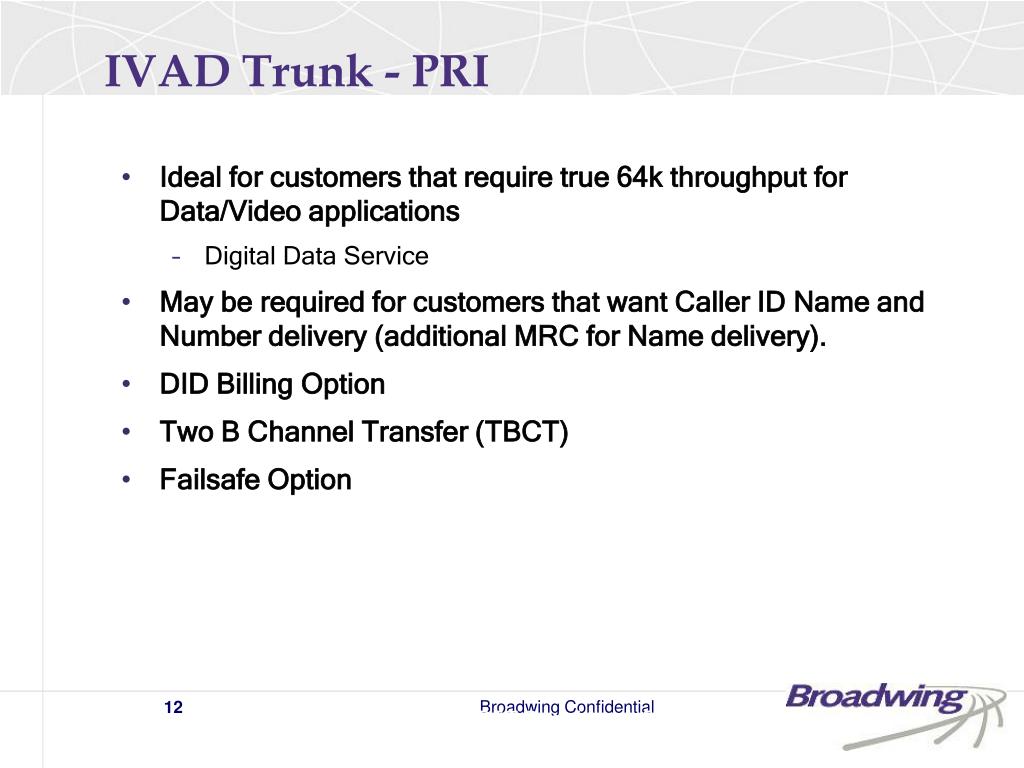 IVAD Trunk - PRI

• Ideal for customers that require true 64k throughput for Data/Video applications
  – Digital Data Service
• May be required for customers that want Caller ID Name and Number delivery (additional MRC for Name delivery).
• DID Billing Option
• Two B Channel Transfer (TBCT)
• Failsafe Option

12

Broadwing Confidential

Broadwing